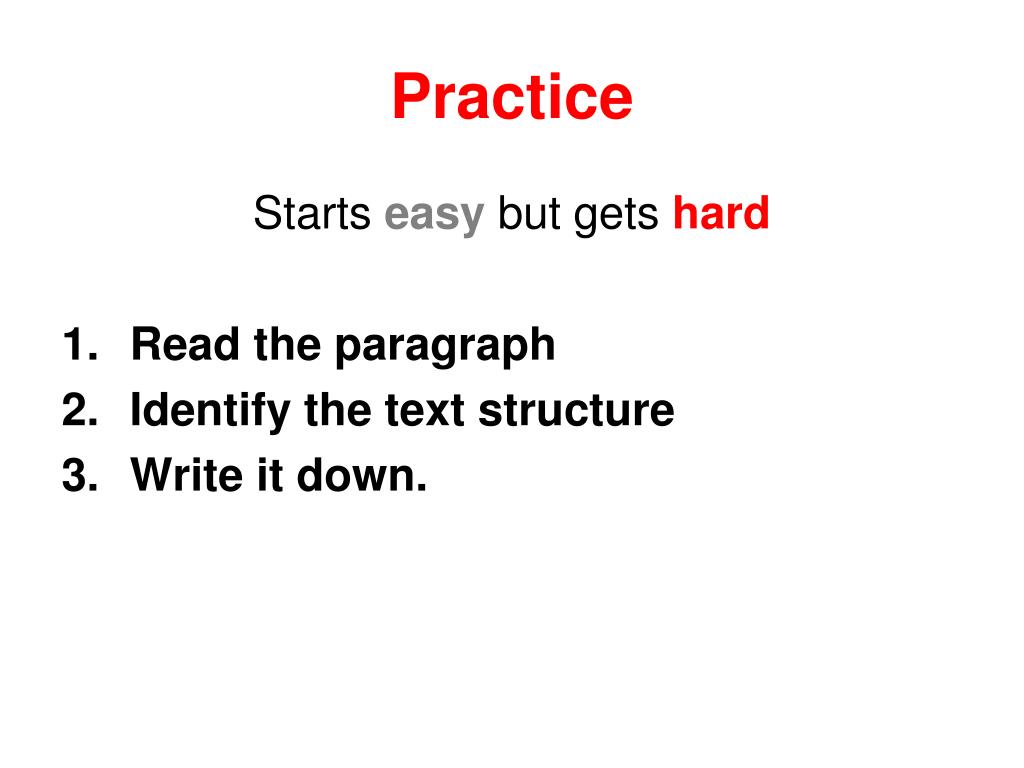 Practice

Starts easy but gets hard

1. Read the paragraph
2. Identify the text structure
3. Write it down.